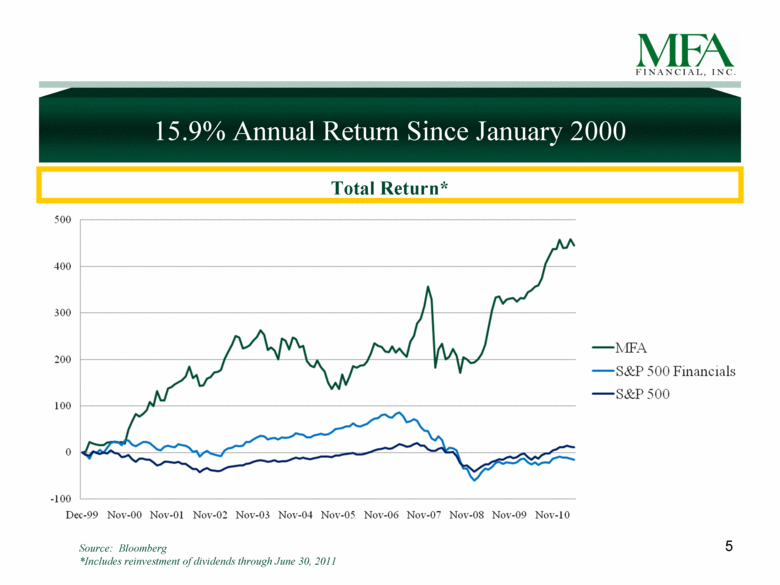 MFA
FINANCIAL, INC.

15.9% Annual Return Since January 2000

Total Return*

500
400
300
200
100
0
-100

Dec-99 Nov-00 Nov-01 Nov-02 Nov-03 Nov-04 Nov-05 Nov-06 Nov-07 Nov-08 Nov-09 Nov-10

MFA
S&P 500 Financials
S&P 500

Source: Bloomberg
*Includes reinvestment of dividends through June 30, 2011

5